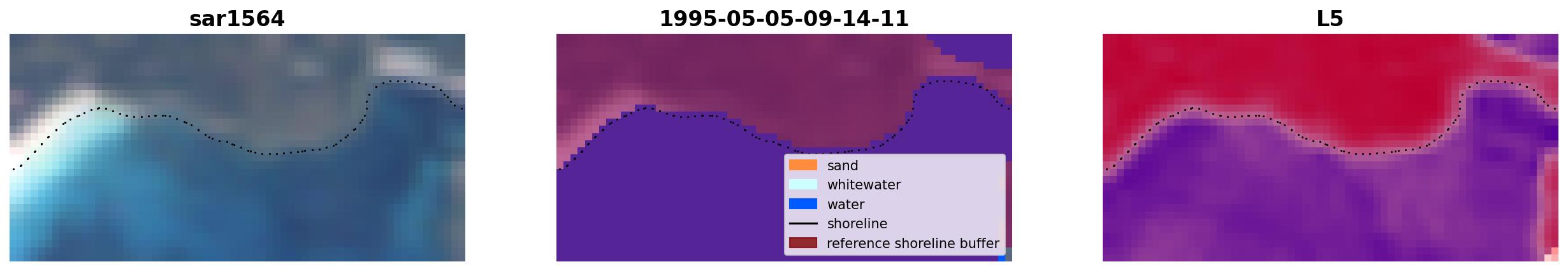 sar1564

1995-05-05-09-14-11

sand
whitewater
water
shoreline
reference shoreline buffer

L5